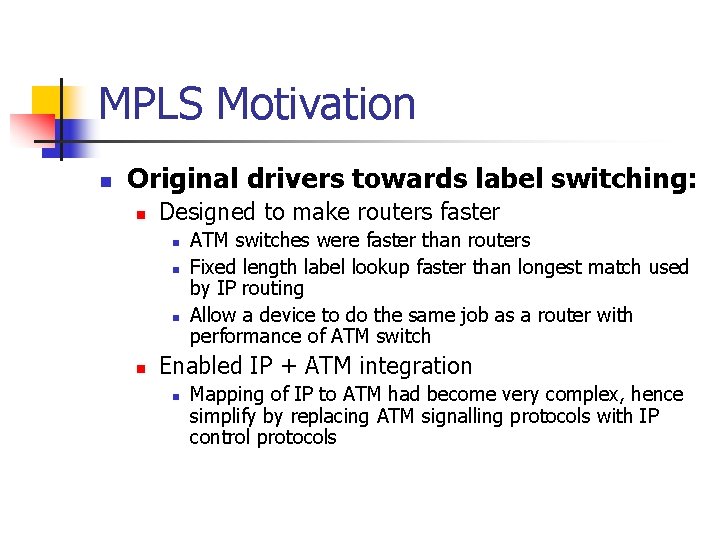 MPLS Motivation

- Original drivers towards label switching:
  - Designed to make routers faster
    - ATM switches were faster than routers
    - Fixed length label lookup faster than longest match used by IP routing
    - Allow a device to do the same job as a router with performance of ATM switch
  - Enabled IP + ATM integration
    - Mapping of IP to ATM had become very complex, hence simplify by replacing ATM signalling protocols with IP control protocols